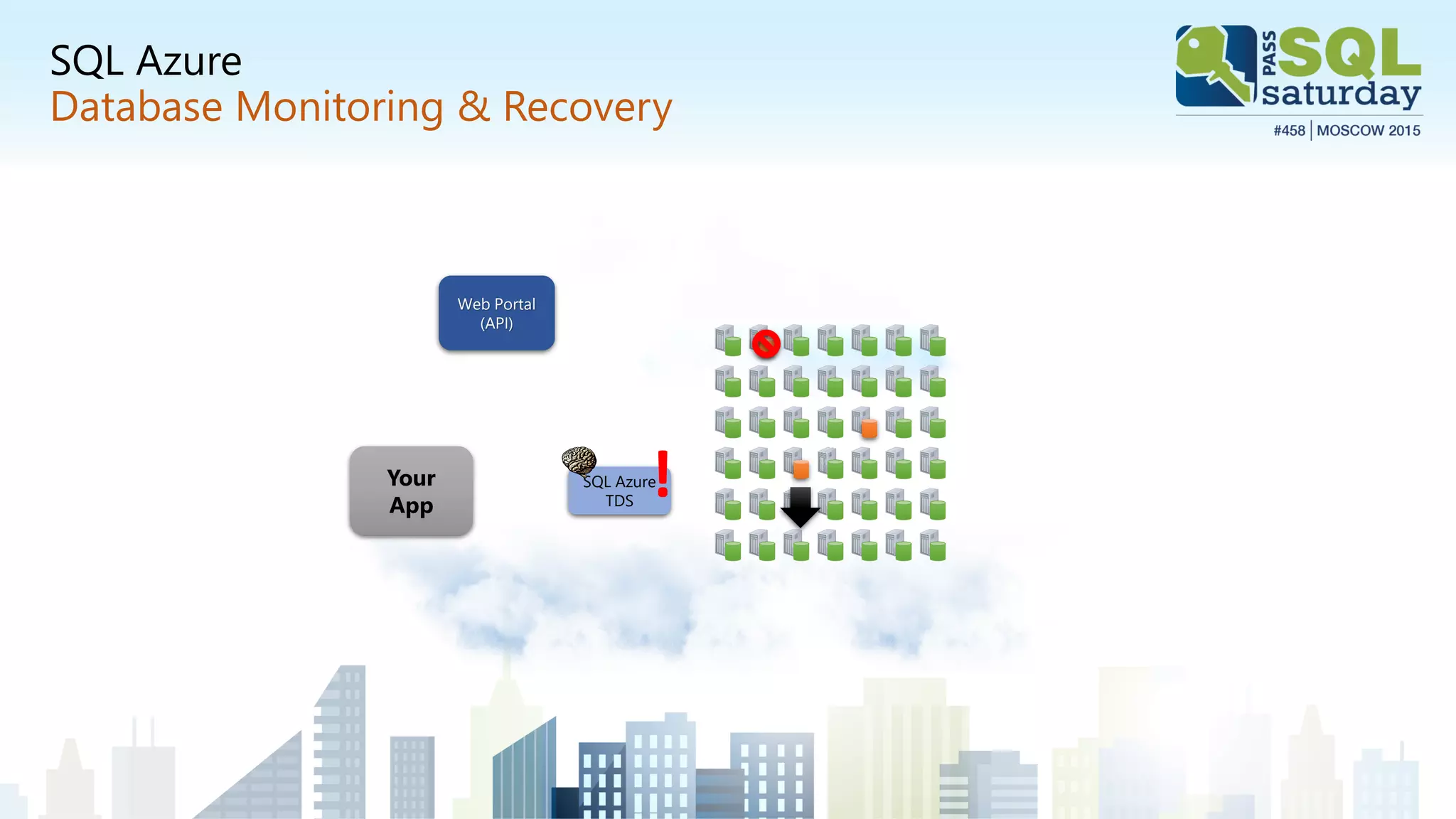 SQL Azure
Database Monitoring & Recovery

PASS SQL saturday
#458 | MOSCOW 2015

Web Portal
(API)

Your
App

SQL Azure
TDS

!